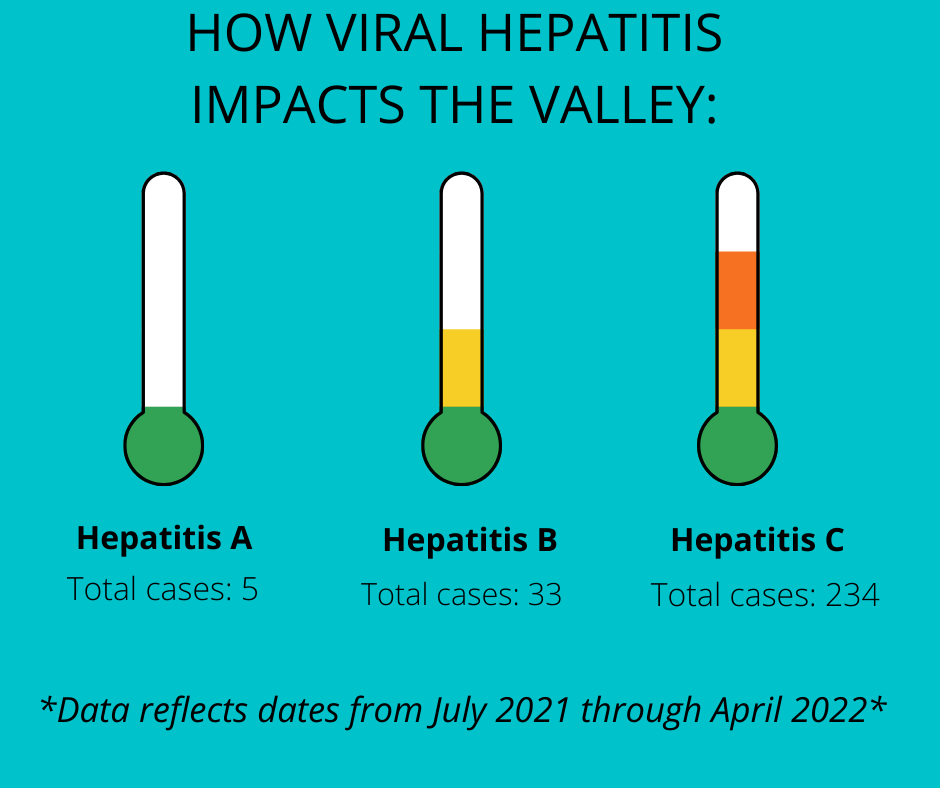 HOW VIRAL HEPATITIS IMPACTS THE VALLEY:

Hepatitis A
Total cases: 5

Hepatitis B
Total cases: 33

Hepatitis C
Total cases: 234

*Data reflects dates from July 2021 through April 2022*